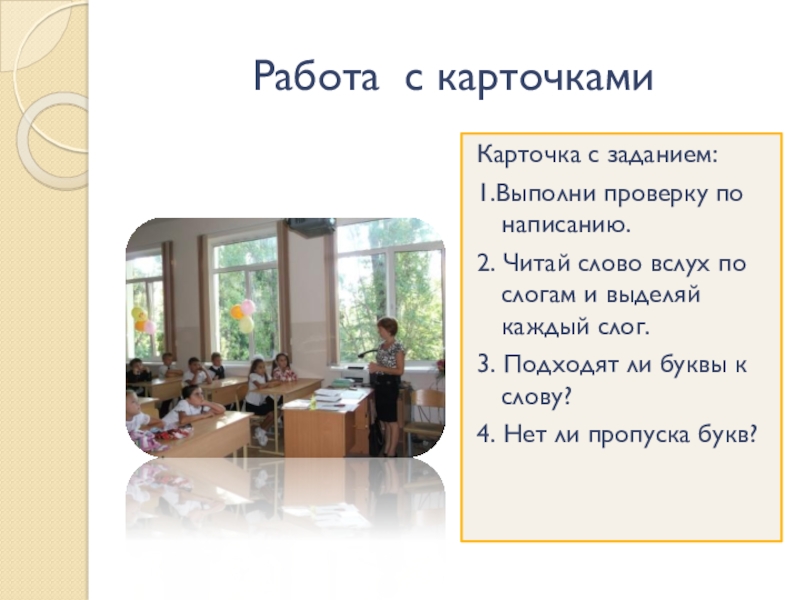 Работа с карточками

Карточка с заданием:

1.Выполни проверку по написанию.

2. Читай слово вслух по слогам и выделяй каждый слог.

3. Подходят ли буквы к слову?

4. Нет ли пропуска букв?